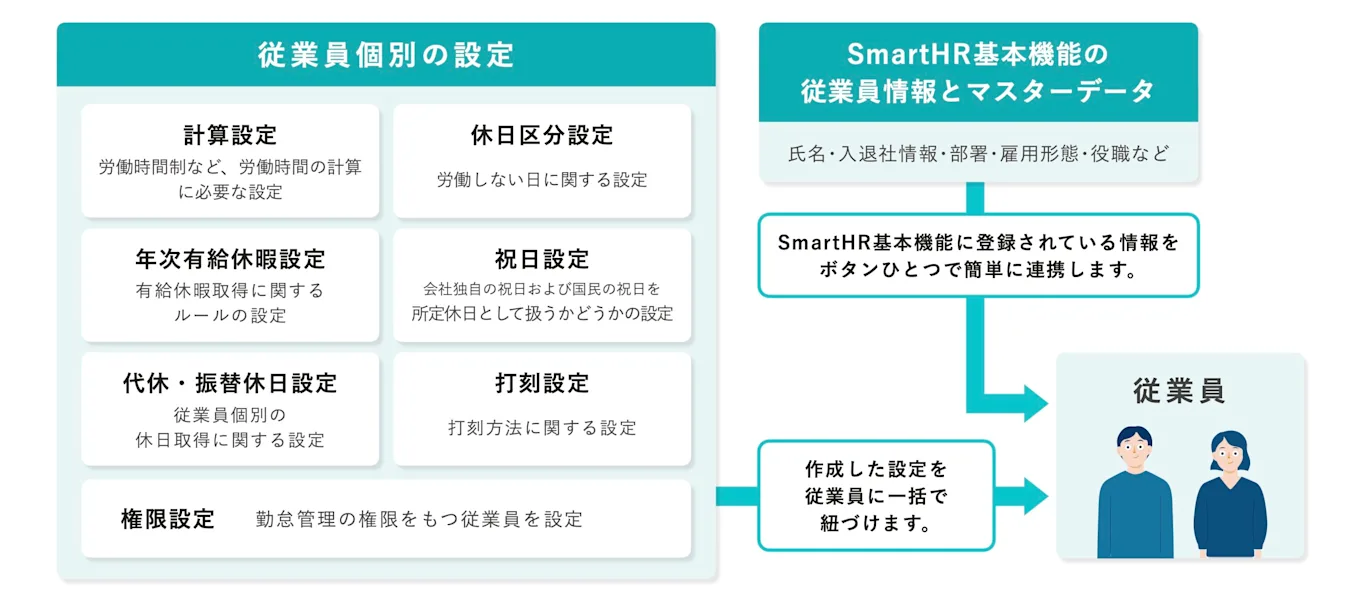 従業員個別の設定

計算設定
労働時間制など、労働時間の計算に必要な設定

休日区分設定
労働しない日に関する設定

年次有給休暇設定
有給休暇取得に関するルールの設定

祝日設定
会社独自の祝日および国民の祝日を所定休日として扱うかどうかの設定

代休・振替休日設定
従業員個別の休日取得に関する設定

打刻設定
打刻方法に関する設定

権限設定　勤怠管理の権限をもつ従業員を設定

SmartHR基本機能の従業員情報とマスターデータ

氏名・入退社情報・部署・雇用形態・役職など

SmartHR基本機能に登録されている情報をボタンひとつで簡単に連携します。

作成した設定を従業員に一括で紐づけます。

従業員